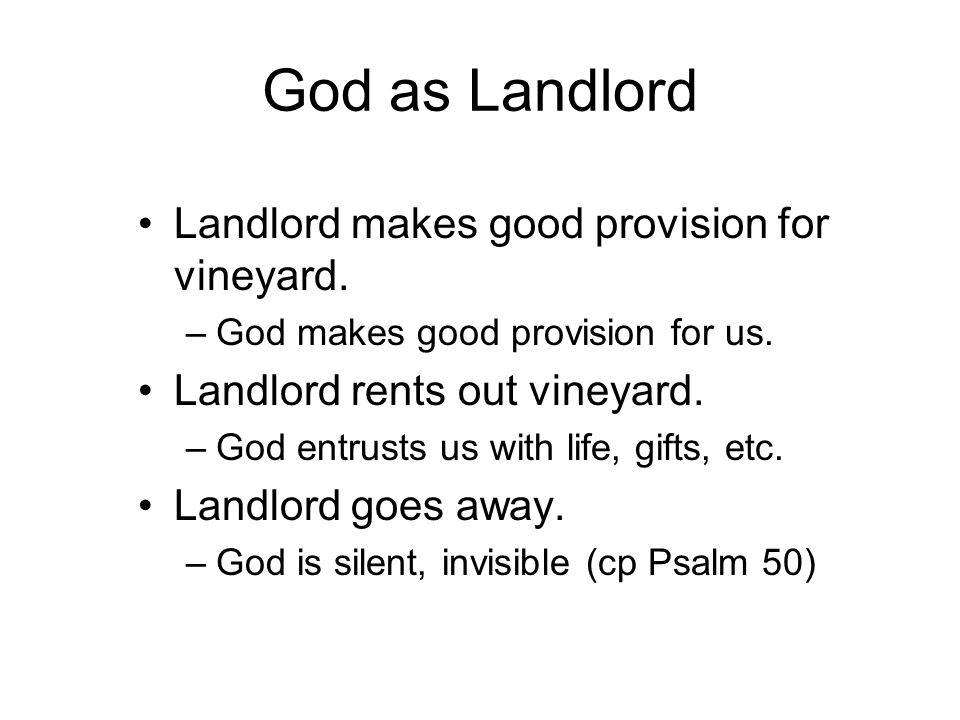 God as Landlord

• Landlord makes good provision for vineyard.
– God makes good provision for us.
• Landlord rents out vineyard.
– God entrusts us with life, gifts, etc.
• Landlord goes away.
– God is silent, invisible (cp Psalm 50)